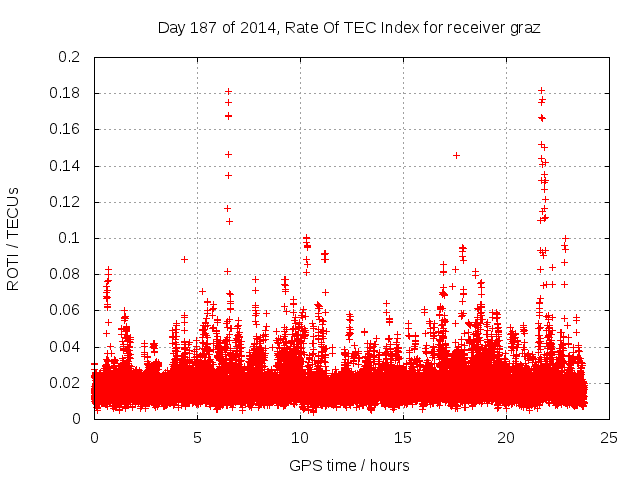 Day 187 of 2014, Rate Of TEC Index for receiver graz

ROTI / TECUs

0.2
0.18
0.16
0.14
0.12
0.1
0.08
0.06
0.04
0.02
0

0
5
10
15
20
25

GPS time / hours